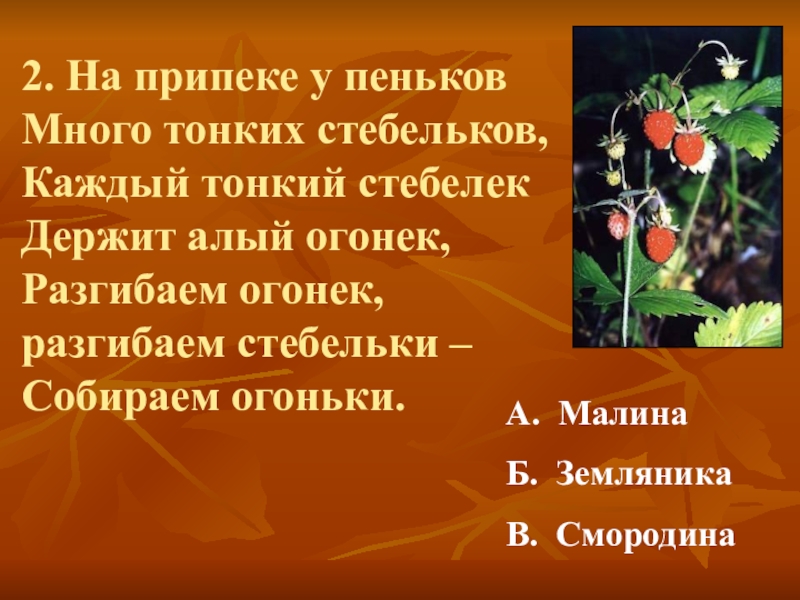 2. На припеке у пеньков
Много тонких стебельков,
Каждый тонкий стебелек
Держит алый огонек,
Разгибаем огонек,
разгибаем стебельки –
Собираем огоньки.

А. Малина

Б. Земляника

В. Смородина